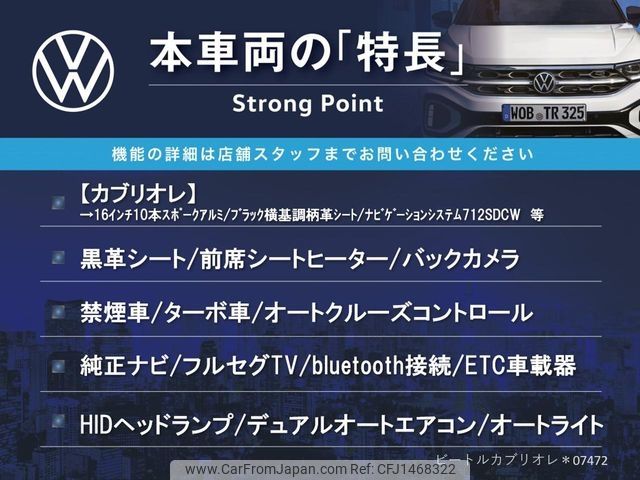 本車両の「特長」

Strong Point

WOB TR 325

機能の詳細は店舗スタッフまでお問い合わせください

【カブリオレ】
→16インチ10本スポークアルミ/ブラック横基調柄革シート/ナビゲーションシステム712SDCW 等

黒革シート/前席シートヒーター/バックカメラ

禁煙車/ターボ車/オートクルーズコントロール

純正ナビ/フルセグTV/bluetooth接続/ETC車載器

HIDヘッドランプ/デュアルオートエアコン/オートライト

ビートルカブリオレ＊07472

www.CarFromJapan.com Ref: CFJ1468322